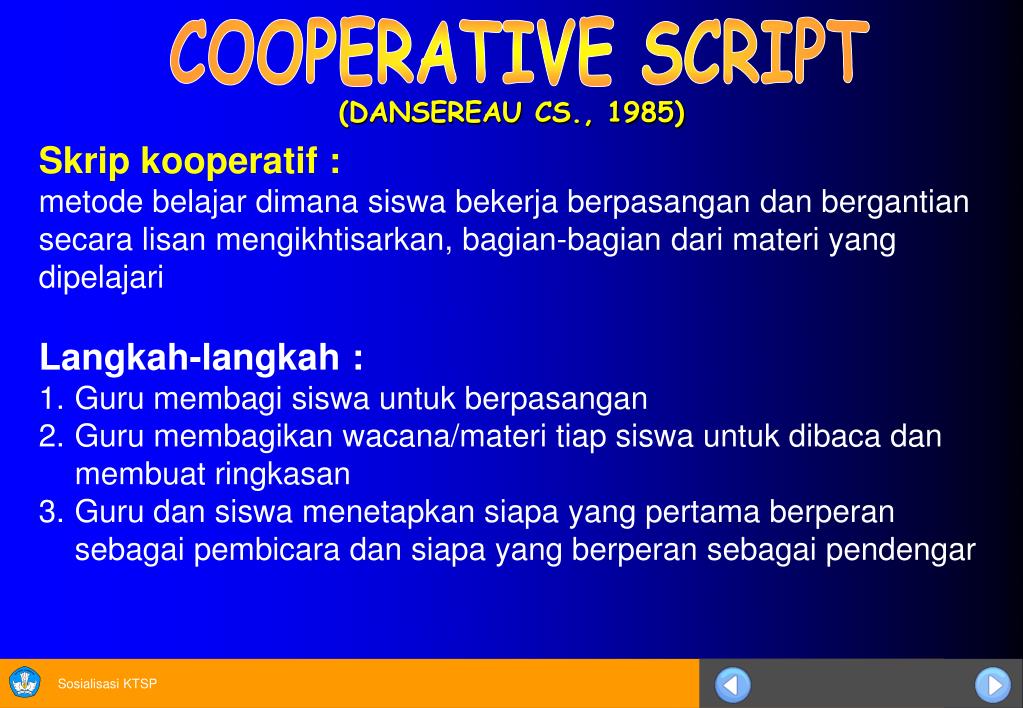 COOPERATIVE SCRIPT
(DANSEREAU CS., 1985)

Skrip kooperatif :
metode belajar dimana siswa bekerja berpasangan dan bergantian secara lisan mengikhtisarkan, bagian-bagian dari materi yang dipelajari

Langkah-langkah :
1. Guru membagi siswa untuk berpasangan
2. Guru membagikan wacana/materi tiap siswa untuk dibaca dan membuat ringkasan
3. Guru dan siswa menetapkan siapa yang pertama berperan sebagai pembicara dan siapa yang berperan sebagai pendengar

Sosialisasi KTSP